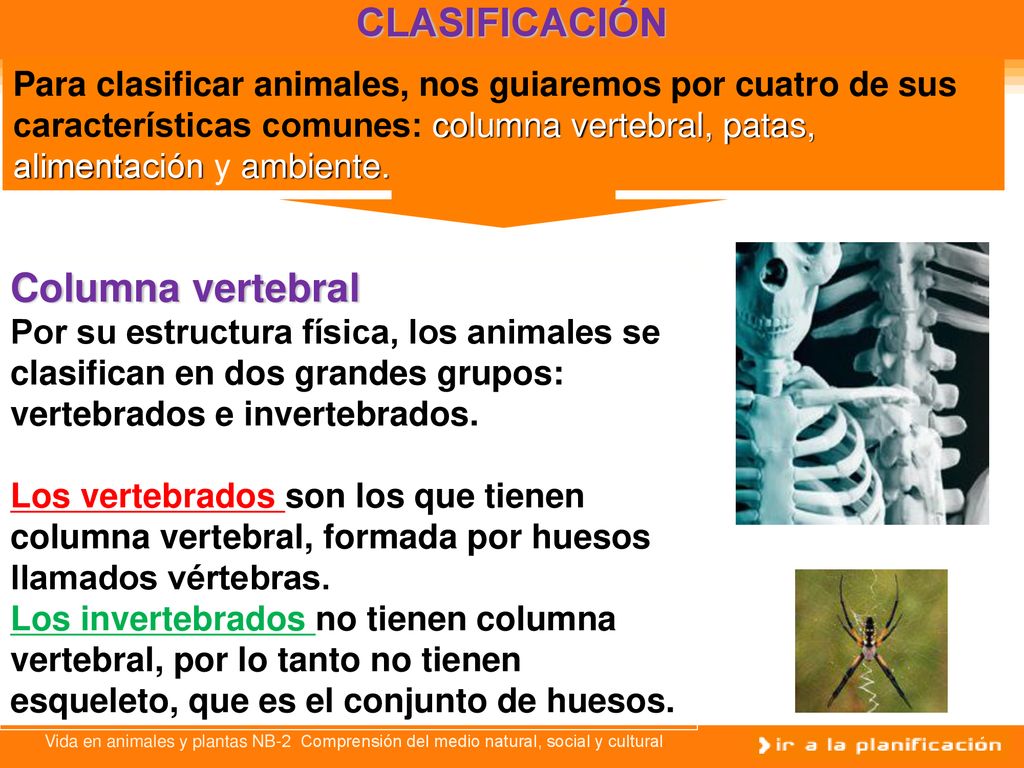 CLASIFICACIÓN

Para clasificar animales, nos guiaremos por cuatro de sus características comunes: columna vertebral, patas, alimentación y ambiente.

Columna vertebral
Por su estructura física, los animales se clasifican en dos grandes grupos: vertebrados e invertebrados.

Los vertebrados son los que tienen columna vertebral, formada por huesos llamados vértebras.
Los invertebrados no tienen columna vertebral, por lo tanto no tienen esqueleto, que es el conjunto de huesos.

Vida en animales y plantas NB-2 Comprensión del medio natural, social y cultural

ir a la planificación